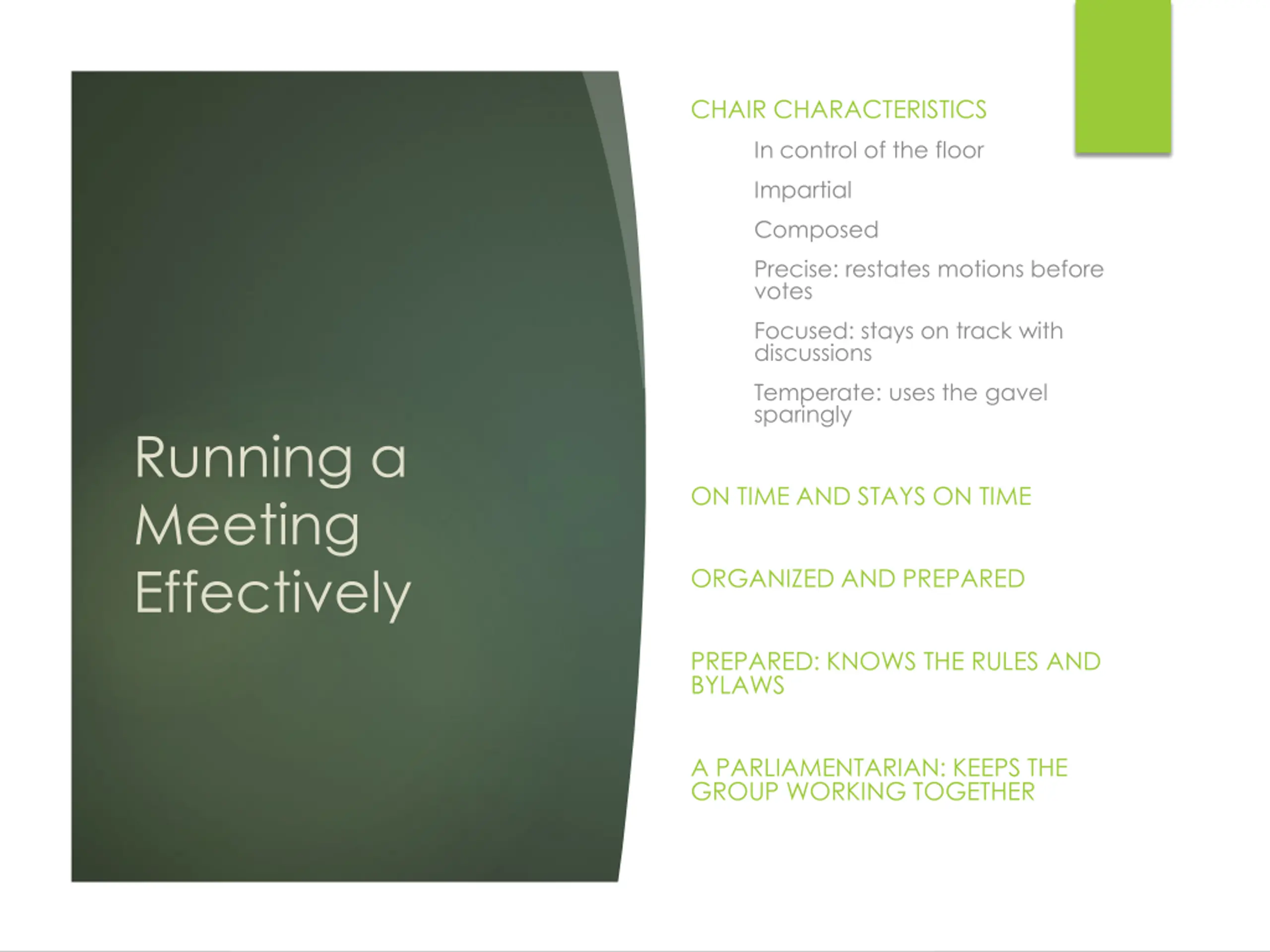 Running a Meeting Effectively

CHAIR CHARACTERISTICS

In control of the floor

Impartial

Composed

Precise: restates motions before votes

Focused: stays on track with discussions

Temperate: uses the gavel sparingly

ON TIME AND STAYS ON TIME

ORGANIZED AND PREPARED

PREPARED: KNOWS THE RULES AND BYLAWS

A PARLIAMENTARIAN: KEEPS THE GROUP WORKING TOGETHER